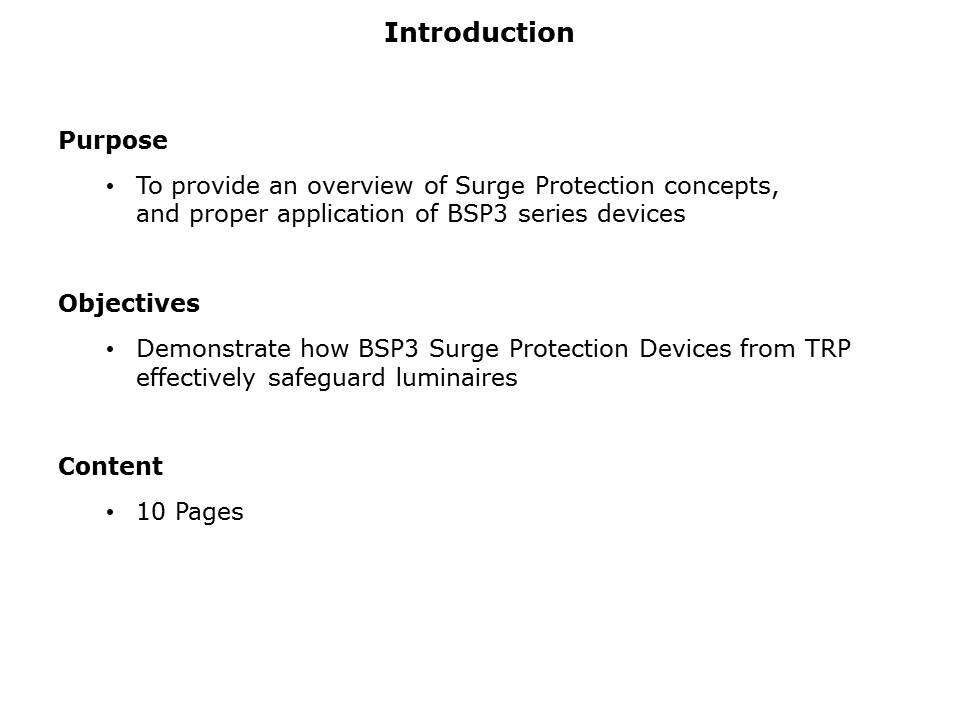 Introduction

Purpose

• To provide an overview of Surge Protection concepts, and proper application of BSP3 series devices

Objectives

• Demonstrate how BSP3 Surge Protection Devices from TRP effectively safeguard luminaires

Content

• 10 Pages